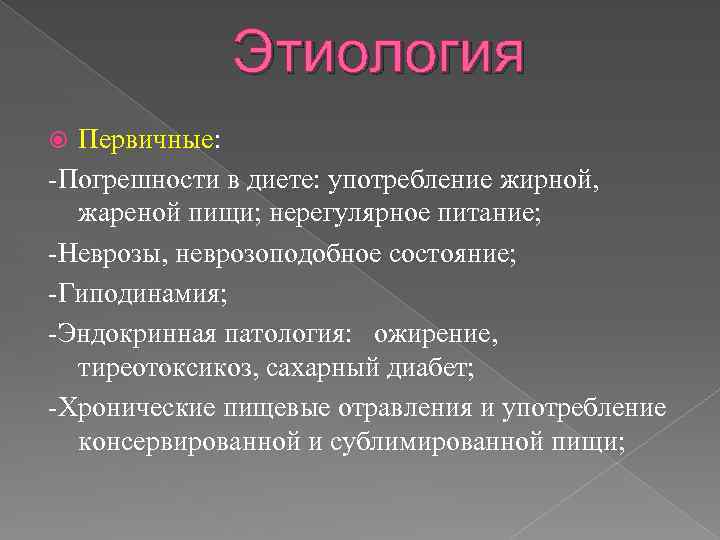 Этиология

Первичные:

-Погрешности в диете: употребление жирной, жареной пищи; нерегулярное питание;

-Неврозы, неврозоподобное состояние;

-Гиподинамия;

-Эндокринная патология: ожирение, тиреотоксикоз, сахарный диабет;

-Хронические пищевые отравления и употребление консервированной и сублимированной пищи;